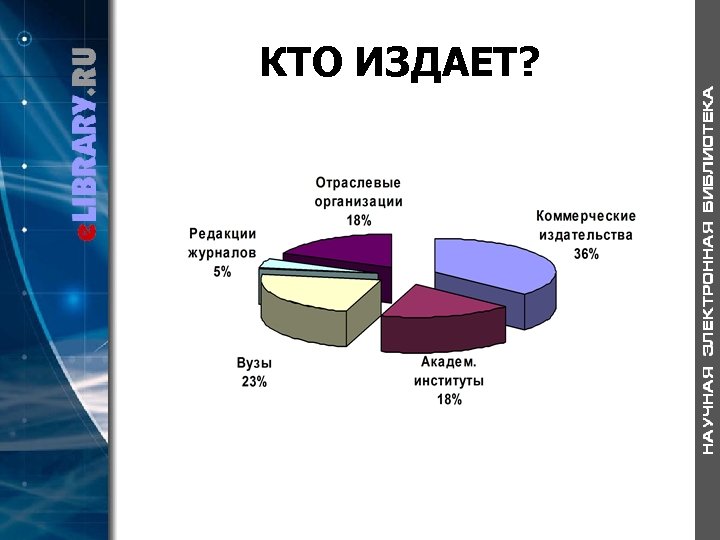 eLIBRARY.RU

КТО ИЗДАЕТ?

Отраслевые организации 18%

Коммерческие издательства 36%

Редакции журналов 5%

Вузы 23%

Академ. институты 18%

НАУЧНАЯ ЭЛЕКТРОННАЯ БИБЛИОТЕКА